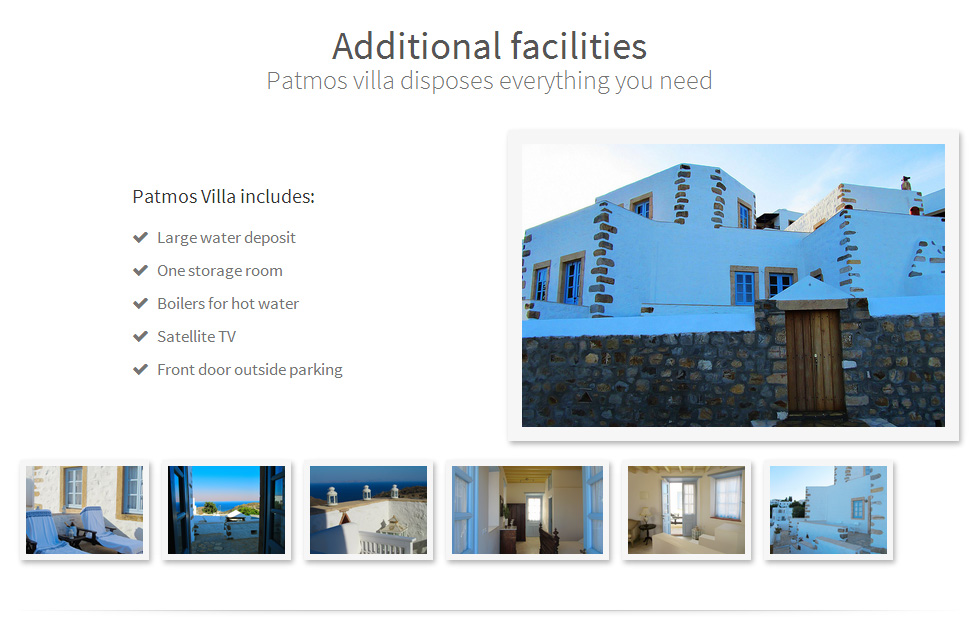 Additional facilities
Patmos villa disposes everything you need

Patmos Villa includes:

Large water deposit

One storage room

Boilers for hot water

Satellite TV

Front door outside parking